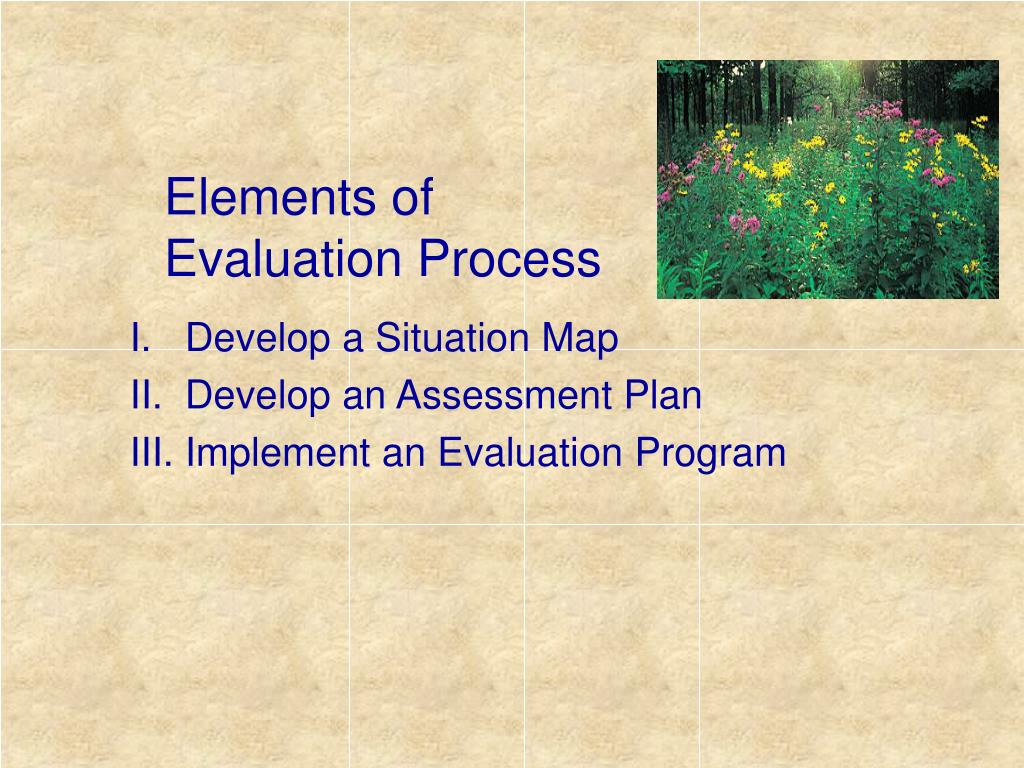 Elements of Evaluation Process

I. Develop a Situation Map
II. Develop an Assessment Plan
III. Implement an Evaluation Program